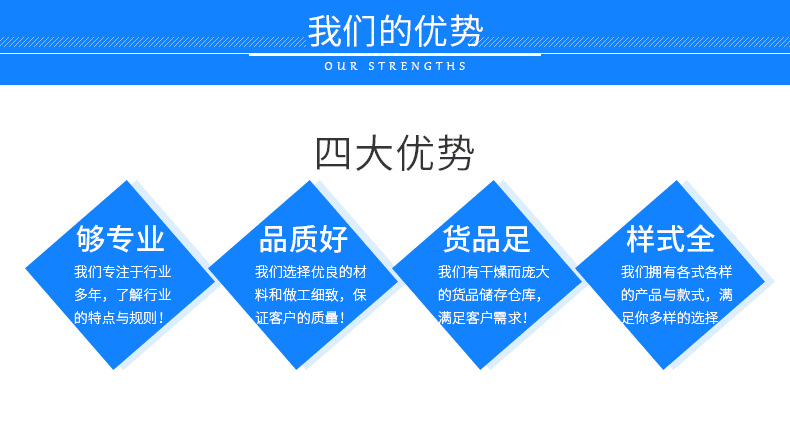 我们的优势
OUR STRENGTHS

四大优势

够专业
我们专注于行业多年，了解行业的特点与规则！

品质好
我们选择优良的材料和做工细致，保证客户的质量！

货品足
我们有干燥而庞大的货品储存仓库，满足客户需求！

样式全
我们拥有各式各样的产品与款式，满足你多样的选择